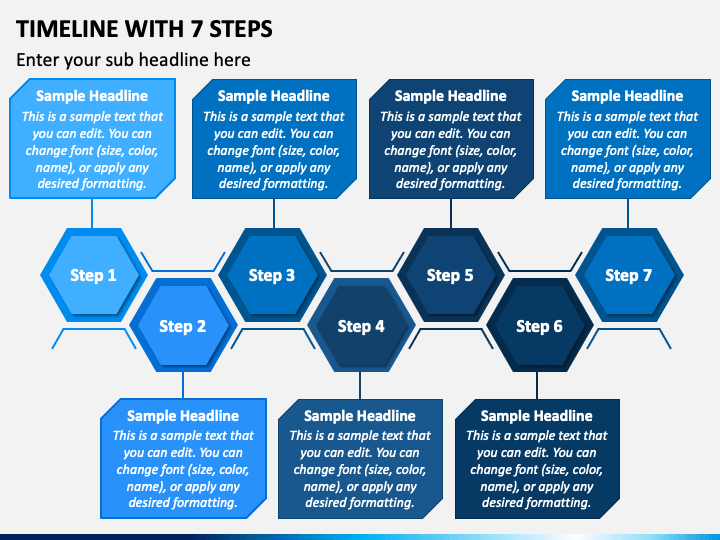 TIMELINE WITH 7 STEPS

Enter your sub headline here

Sample Headline
This is a sample text that you can edit. You can change font (size, color, name), or apply any desired formatting.

Sample Headline
This is a sample text that you can edit. You can change font (size, color, name), or apply any desired formatting.

Sample Headline
This is a sample text that you can edit. You can change font (size, color, name), or apply any desired formatting.

Sample Headline
This is a sample text that you can edit. You can change font (size, color, name), or apply any desired formatting.

Step 1

Step 2

Step 3

Step 4

Step 5

Step 6

Step 7

Sample Headline
This is a sample text that you can edit. You can change font (size, color, name), or apply any desired formatting.

Sample Headline
This is a sample text that you can edit. You can change font (size, color, name), or apply any desired formatting.

Sample Headline
This is a sample text that you can edit. You can change font (size, color, name), or apply any desired formatting.